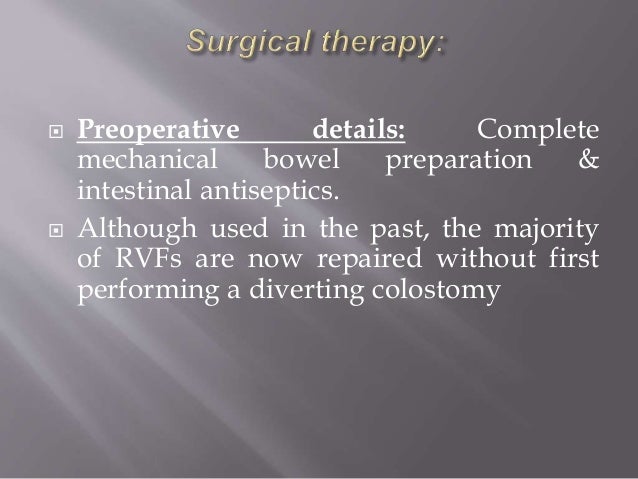 Surgical therapy:

Preoperative details: Complete mechanical bowel preparation & intestinal antiseptics.

Although used in the past, the majority of RVFs are now repaired without first performing a diverting colostomy